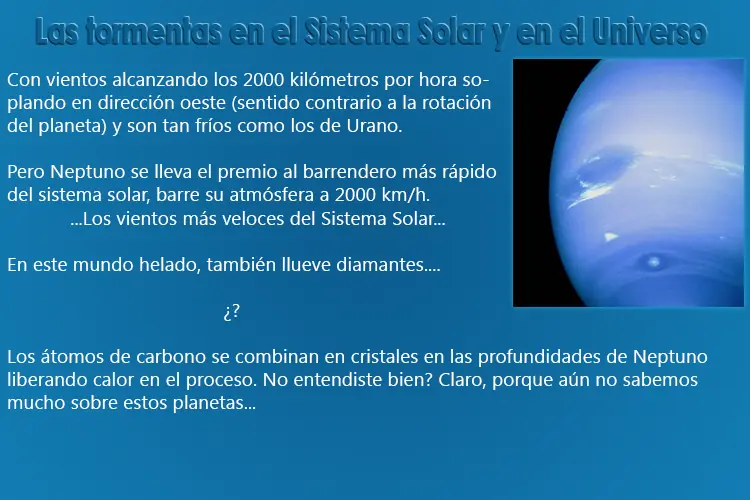 Las tormentas en el Sistema Solar y en el Universo

Con vientos alcanzando los 2000 kilómetros por hora soplando en dirección oeste (sentido contrario a la rotación del planeta) y son tan fríos como los de Urano.

Pero Neptuno se lleva el premio al barrendero más rápido del sistema solar, barre su atmósfera a 2000 km/h.
...Los vientos más veloces del Sistema Solar...

En este mundo helado, también llueve diamantes....

¿?

Los átomos de carbono se combinan en cristales en las profundidades de Neptuno liberando calor en el proceso. No entendiste bien? Claro, porque aún no sabemos mucho sobre estos planetas...